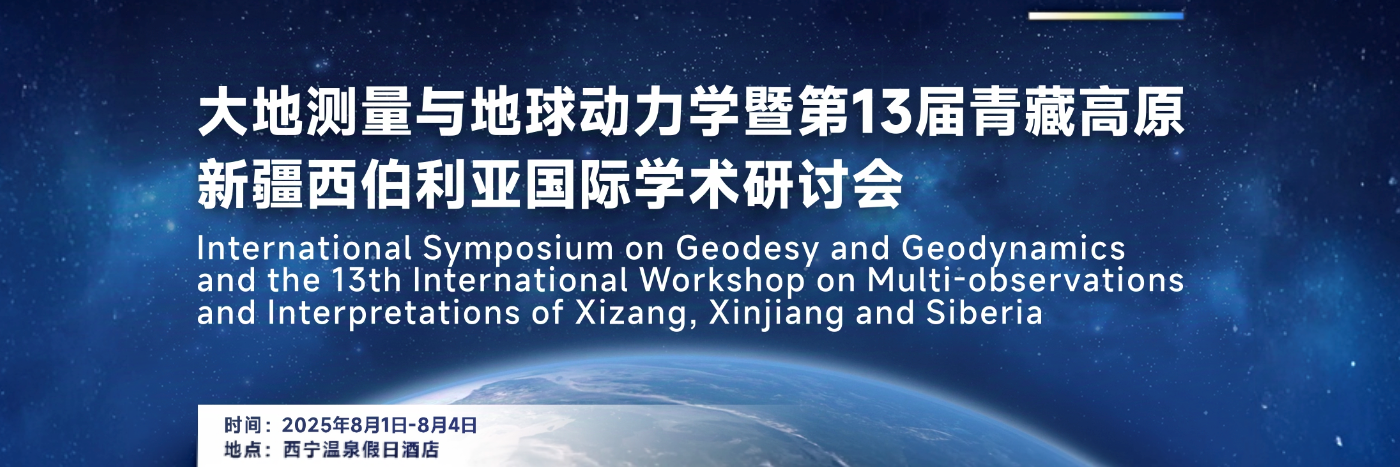 大地测量与地球动力学暨第13届青藏高原新疆西伯利亚国际学术研讨会

International Symposium on Geodesy and Geodynamics and the 13th International Workshop on Multi-observations and Interpretations of Xizang, Xinjiang and Siberia

时间：2025年8月1日-8月4日
地点：西宁温泉假日酒店